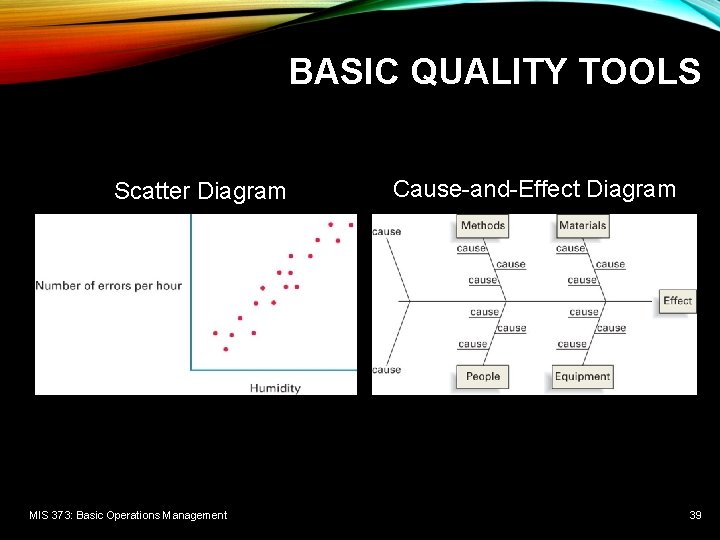 BASIC QUALITY TOOLS

Scatter Diagram

Number of errors per hour

Humidity

Cause-and-Effect Diagram

cause

Methods

Materials

cause

cause

cause

cause

cause

cause

Effect

cause

cause

cause

cause

cause

cause

cause

People

Equipment

MIS 373: Basic Operations Management

39